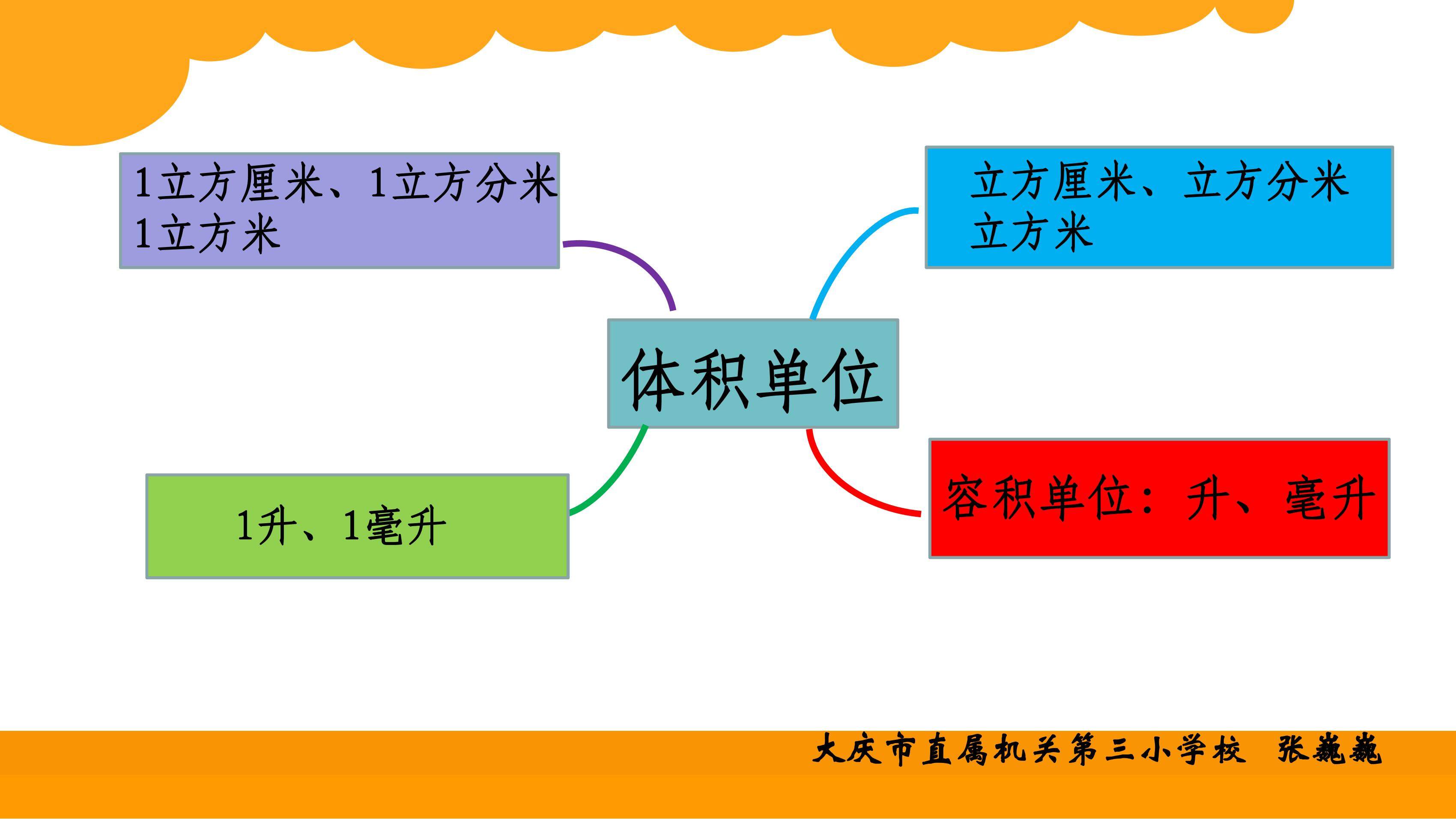 1立方厘米、1立方分米
1立方米

立方厘米、立方分米
立方米

体积单位

1升、1毫升

容积单位：升、毫升

大庆市直属机关第三小学校 张巍巍